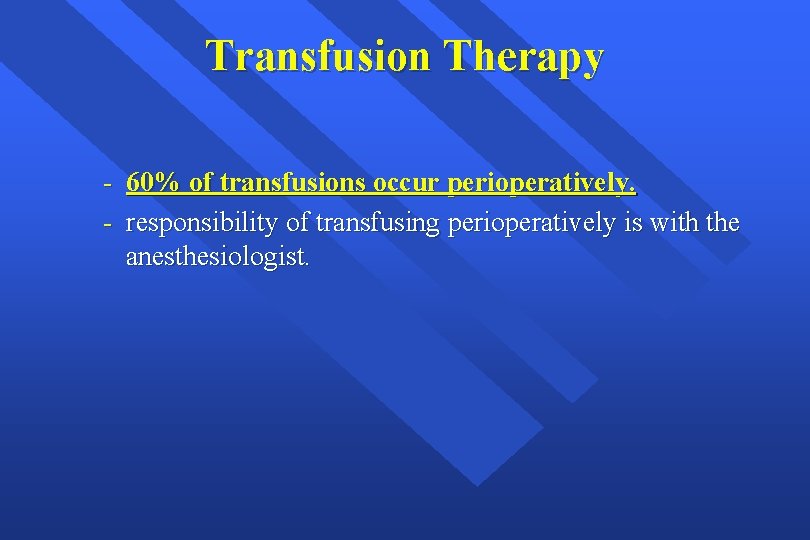 Transfusion Therapy

- 60% of transfusions occur perioperatively.
- responsibility of transfusing perioperatively is with the anesthesiologist.